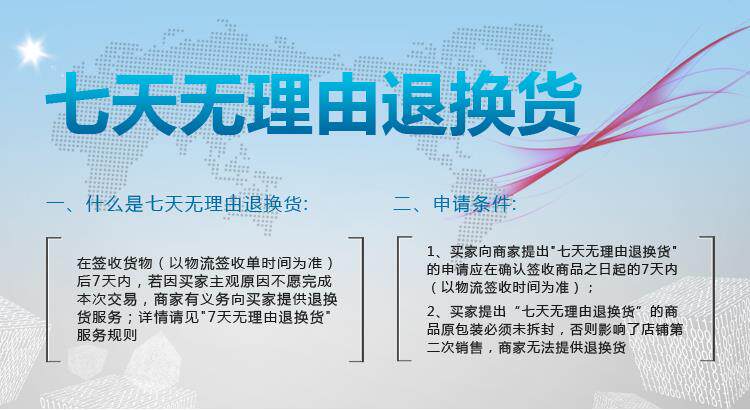 七天无理由退换货

一、什么是七天无理由退换货:

在签收货物（以物流签收单时间为准）后7天内，若因买家主观原因不愿完成本次交易，商家有义务向买家提供退换货服务；详情请见"7天无理由退换货"服务规则

二、申请条件:

1、买家向商家提出"七天无理由退换货"的申请应在确认签收商品之日起的7天内（以物流签收时间为准）；

2、买家提出“七天无理由退换货”的商品原包装必须未拆封，否则影响了店铺第二次销售，商家无法提供退换货